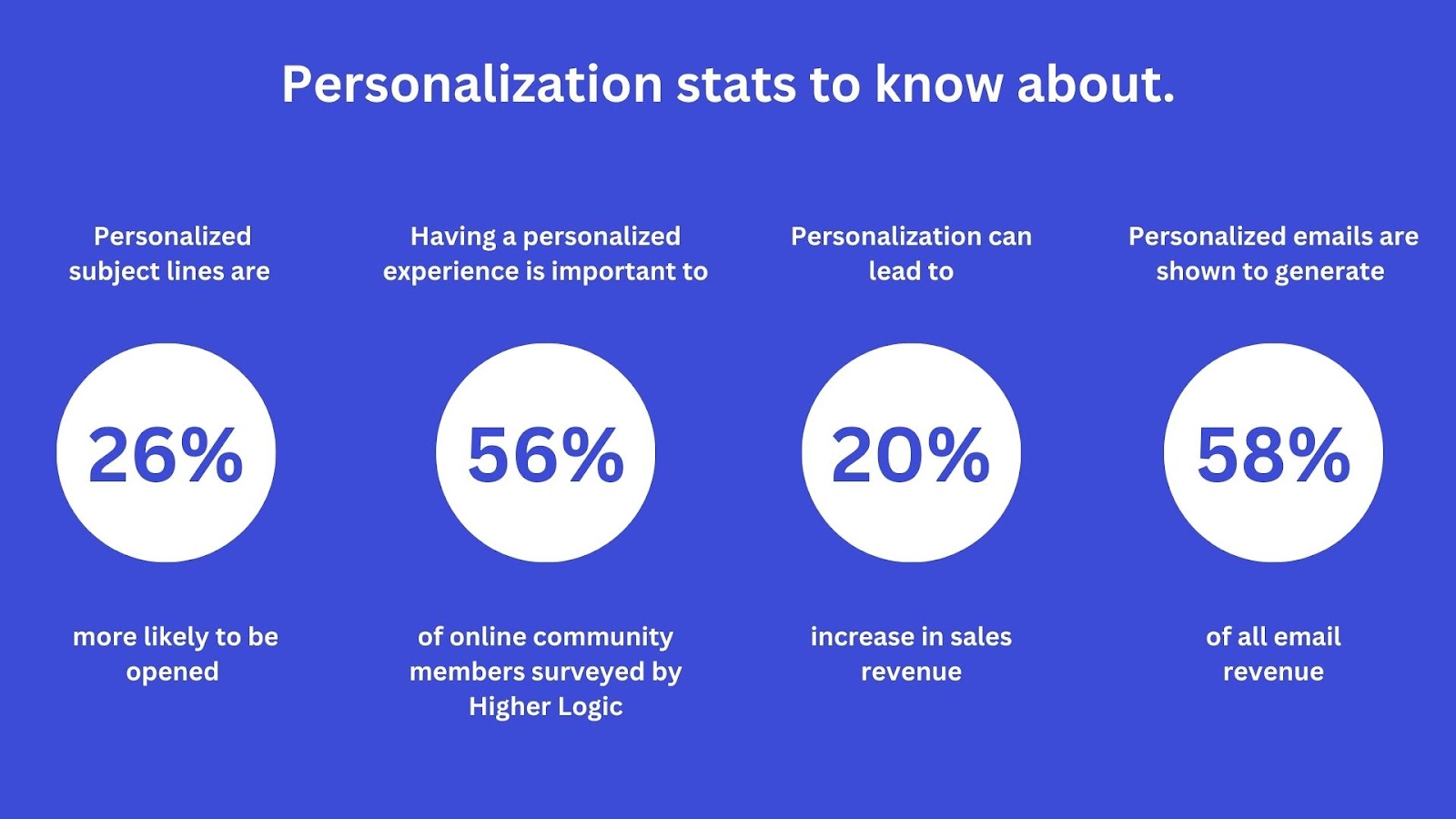 Personalization stats to know about.

Personalized subject lines are

26%

more likely to be opened

Having a personalized experience is important to

56%

of online community members surveyed by Higher Logic

Personalization can lead to

20%

increase in sales revenue

Personalized emails are shown to generate

58%

of all email revenue